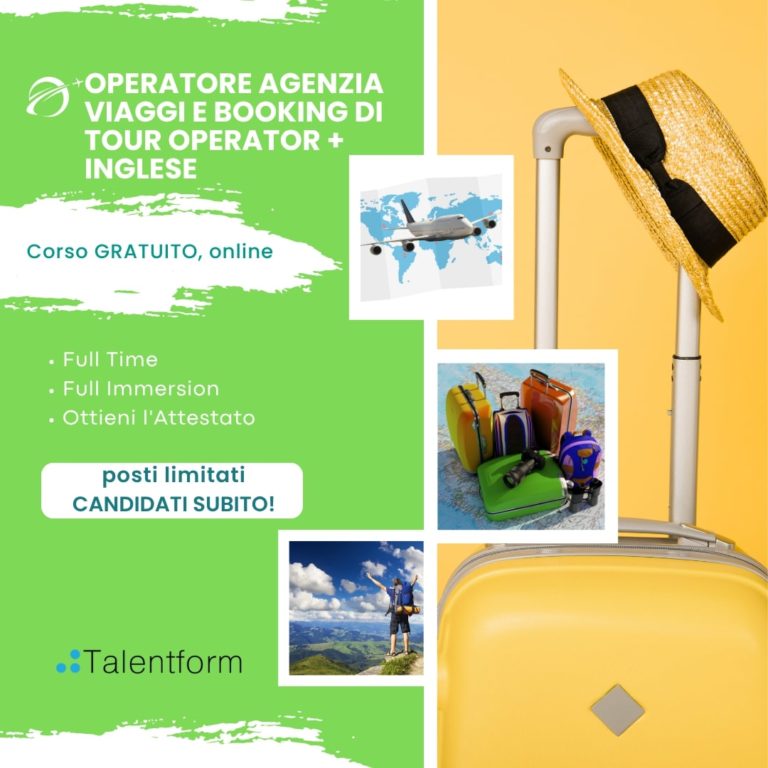 OPERATORE AGENZIA VIAGGI E BOOKING DI TOUR OPERATOR + INGLESE

Corso GRATUITO, online

• Full Time
• Full Immersion
• Ottieni l'Attestato

posti limitati
CANDIDATI SUBITO!

Talentform